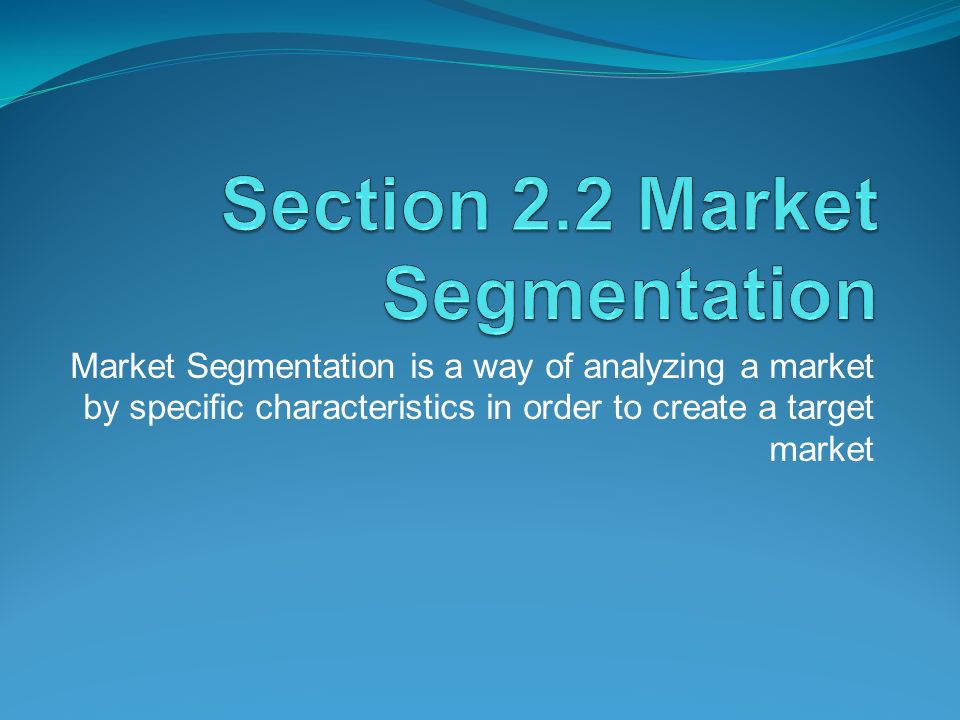 Section 2.2 Market Segmentation

Market Segmentation is a way of analyzing a market by specific characteristics in order to create a target market